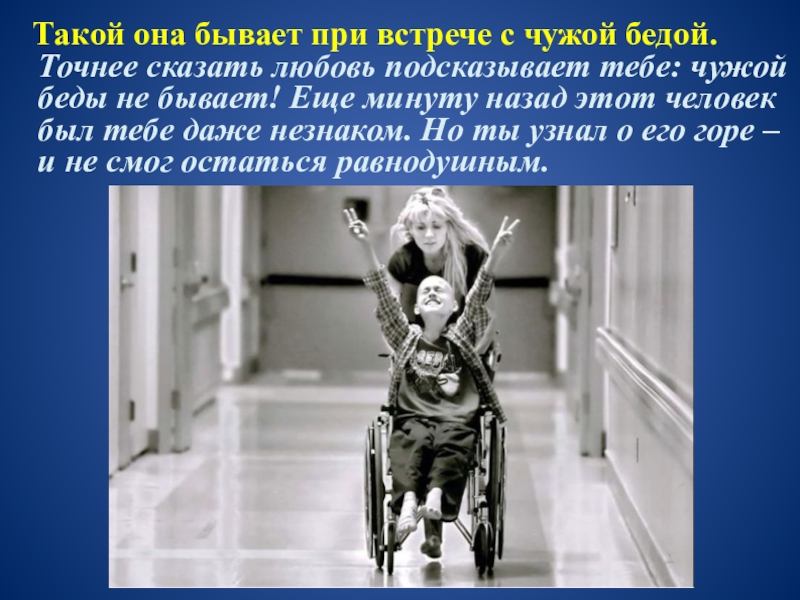 Такой она бывает при встрече с чужой бедой. Точнее сказать любовь подсказывает тебе: чужой беды не бывает! Еще минуту назад этот человек был тебе даже незнаком. Но ты узнал о его горе – и не смог остаться равнодушным.